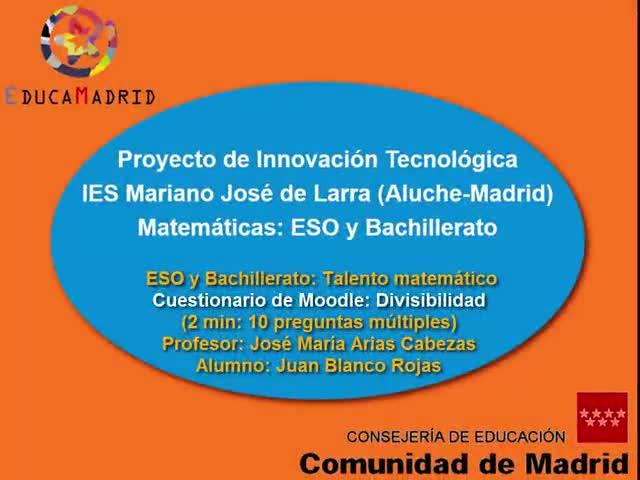 EDUCAMADRID

Proyecto de Innovación Tecnológica
IES Mariano José de Larra (Aluche-Madrid)
Matemáticas: ESO y Bachillerato

ESO y Bachillerato: Talento matemático
Cuestionario de Moodle: Divisibilidad
(2 min: 10 preguntas múltiples)
Profesor: José María Arias Cabezas
Alumno: Juan Blanco Rojas

CONSEJERÍA DE EDUCACIÓN
Comunidad de Madrid